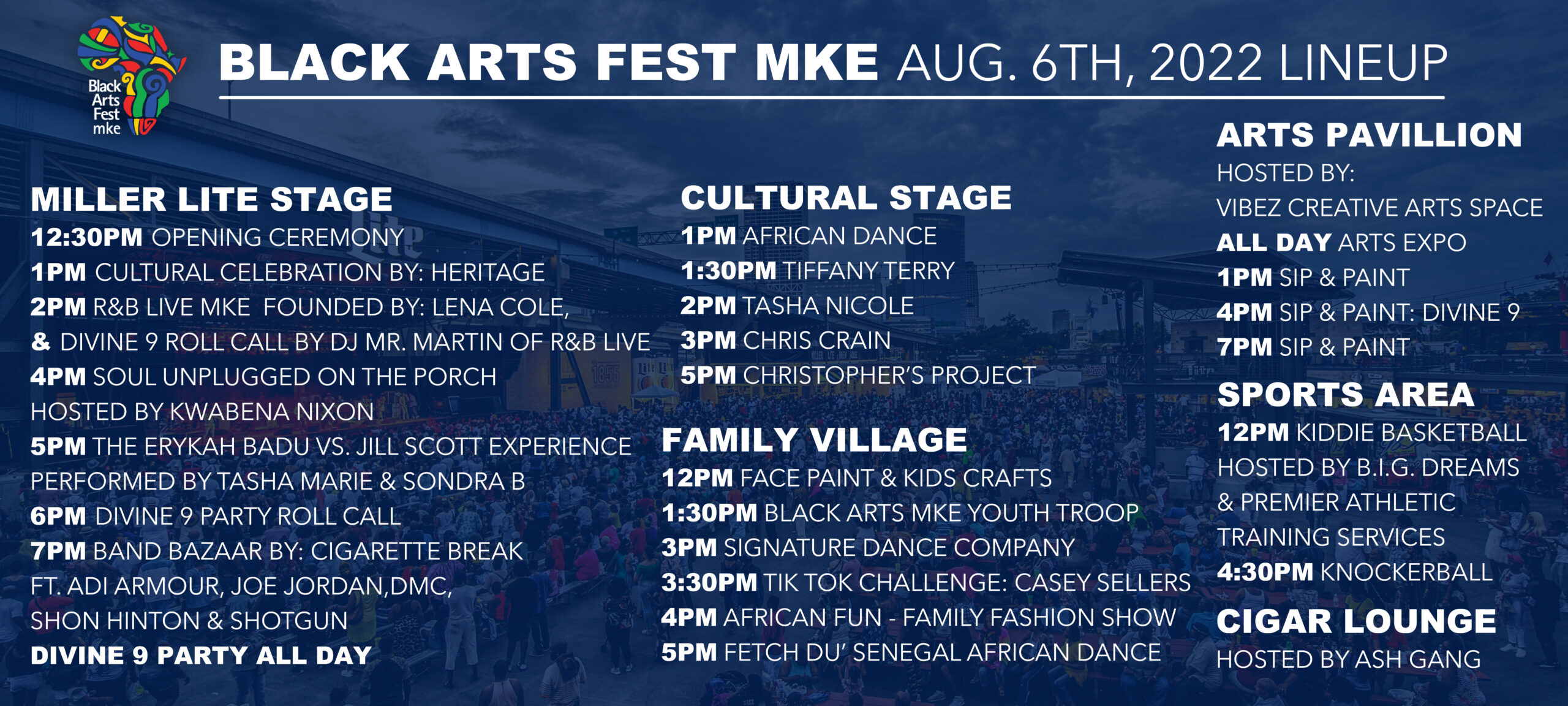 Black Arts Fest mke

BLACK ARTS FEST MKE AUG. 6TH, 2022 LINEUP

MILLER LITE STAGE
12:30PM OPENING CEREMONY
1PM CULTURAL CELEBRATION BY: HERITAGE
2PM R&B LIVE MKE FOUNDED BY: LENA COLE, & DIVINE 9 ROLL CALL BY DJ MR. MARTIN OF R&B LIVE
4PM SOUL UNPLUGGED ON THE PORCH HOSTED BY KWABENA NIXON
5PM THE ERYKAH BADU VS. JILL SCOTT EXPERIENCE PERFORMED BY TASHA MARIE & SONDRA B
6PM DIVINE 9 PARTY ROLL CALL
7PM BAND BAZAAR BY: CIGARETTE BREAK FT. ADI ARMOUR, JOE JORDAN,DMC, SHON HINTON & SHOTGUN
DIVINE 9 PARTY ALL DAY

CULTURAL STAGE
1PM AFRICAN DANCE
1:30PM TIFFANY TERRY
2PM TASHA NICOLE
3PM CHRIS CRAIN
5PM CHRISTOPHER'S PROJECT

FAMILY VILLAGE
12PM FACE PAINT & KIDS CRAFTS
1:30PM BLACK ARTS MKE YOUTH TROOP
3PM SIGNATURE DANCE COMPANY
3:30PM TIK TOK CHALLENGE: CASEY SELLERS
4PM AFRICAN FUN - FAMILY FASHION SHOW
5PM FETCH DU' SENEGAL AFRICAN DANCE

ARTS PAVILLION
HOSTED BY: VIBEZ CREATIVE ARTS SPACE
ALL DAY ARTS EXPO
1PM SIP & PAINT
4PM SIP & PAINT: DIVINE 9
7PM SIP & PAINT

SPORTS AREA
12PM KIDDIE BASKETBALL HOSTED BY B.I.G. DREAMS & PREMIER ATHLETIC TRAINING SERVICES
4:30PM KNOCKERBALL

CIGAR LOUNGE
HOSTED BY ASH GANG